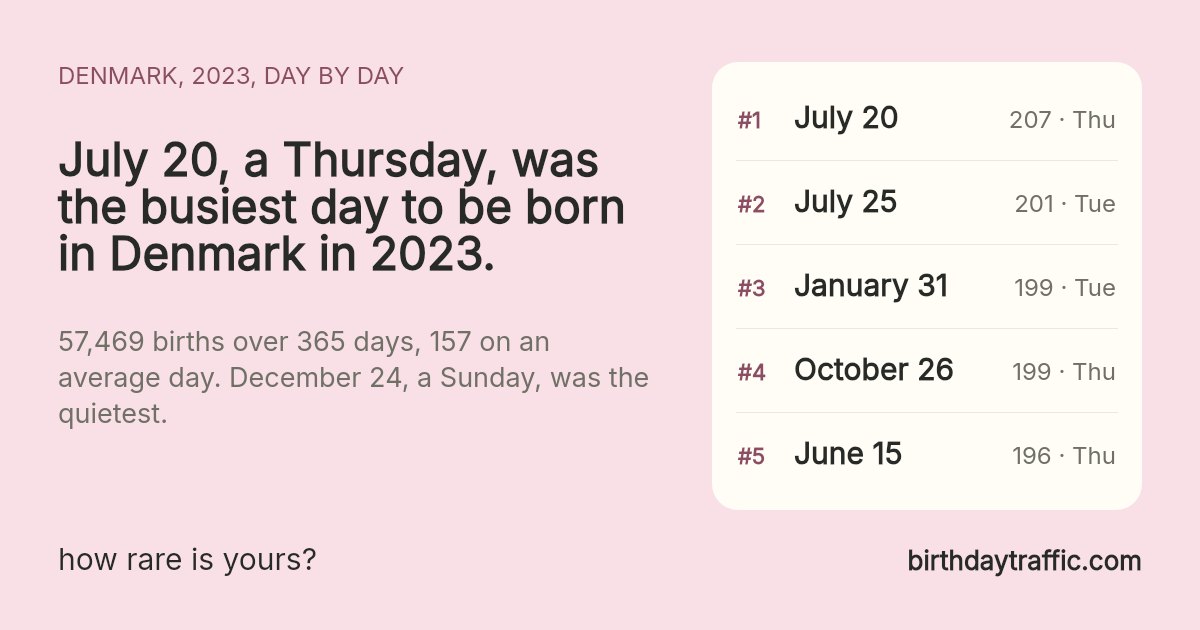 DENMARK, 2023, DAY BY DAY

July 20, a Thursday, was the busiest day to be born in Denmark in 2023.

57,469 births over 365 days, 157 on an average day. December 24, a Sunday, was the quietest.

#1 July 20 207 · Thu

#2 July 25 201 · Tue

#3 January 31 199 · Tue

#4 October 26 199 · Thu

#5 June 15 196 · Thu

how rare is yours?

birthdaytraffic.com